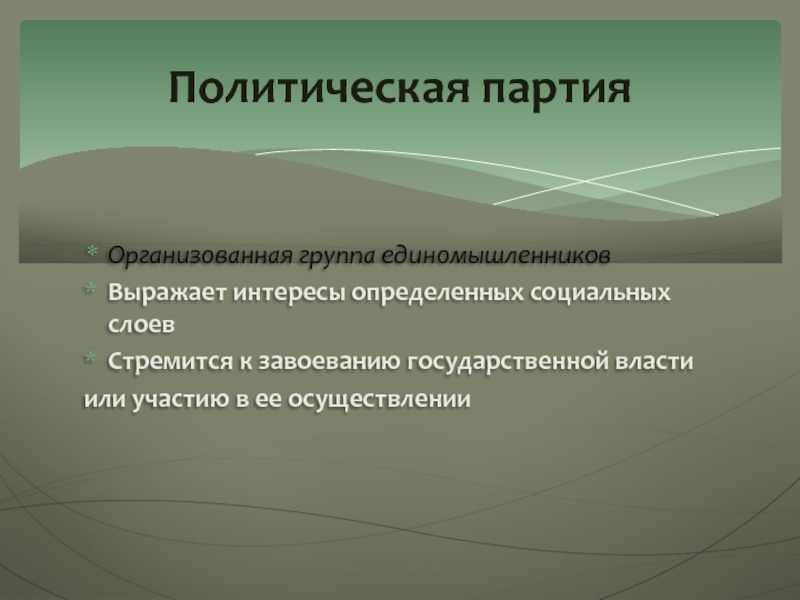 Политическая партия

* Организованная группа единомышленников
* Выражает интересы определенных социальных слоев
* Стремится к завоеванию государственной власти

или участию в ее осуществлении